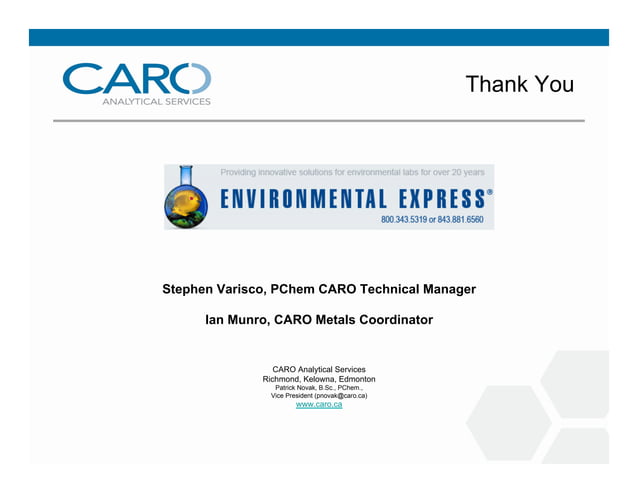 CARO
ANALYTICAL SERVICES

Thank You

Providing innovative solutions for environmental labs for over 20 years
ENVIRONMENTAL EXPRESS®
800.343.5319 or 843.881.6560

Stephen Varisco, PChem CARO Technical Manager

Ian Munro, CARO Metals Coordinator

CARO Analytical Services
Richmond, Kelowna, Edmonton
Patrick Novak, B.Sc., PChem.,
Vice President (pnovak@caro.ca)
www.caro.ca